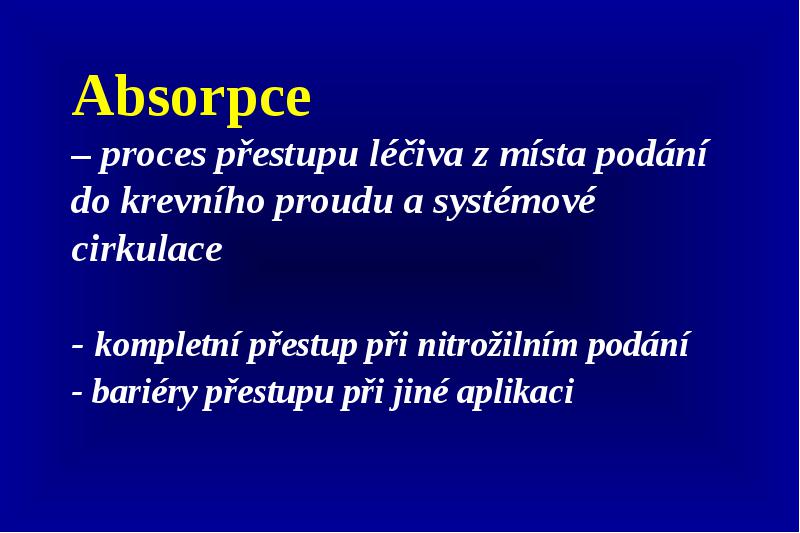 Absorpce

– proces přestupu léčiva z místa podání do krevního proudu a systémové cirkulace

- kompletní přestup při nitrožilním podání
- bariéry přestupu při jiné aplikaci